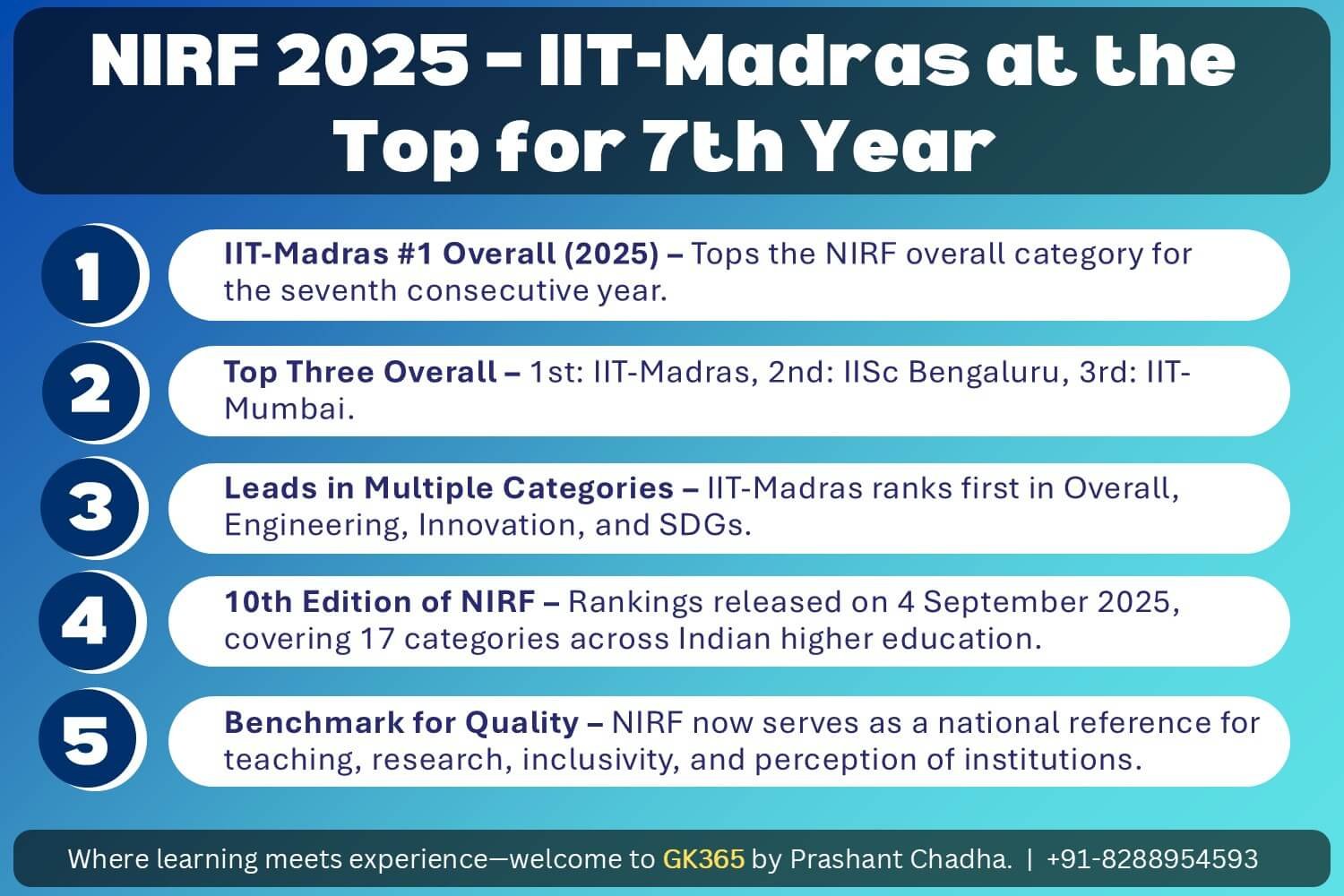 NIRF 2025 – IIT-Madras at the Top for 7th Year

1
IIT-Madras #1 Overall (2025) – Tops the NIRF overall category for the seventh consecutive year.

2
Top Three Overall – 1st: IIT-Madras, 2nd: IISc Bengaluru, 3rd: IIT-Mumbai.

3
Leads in Multiple Categories – IIT-Madras ranks first in Overall, Engineering, Innovation, and SDGs.

4
10th Edition of NIRF – Rankings released on 4 September 2025, covering 17 categories across Indian higher education.

5
Benchmark for Quality – NIRF now serves as a national reference for teaching, research, inclusivity, and perception of institutions.

Where learning meets experience—welcome to GK365 by Prashant Chadha. | +91-8288954593